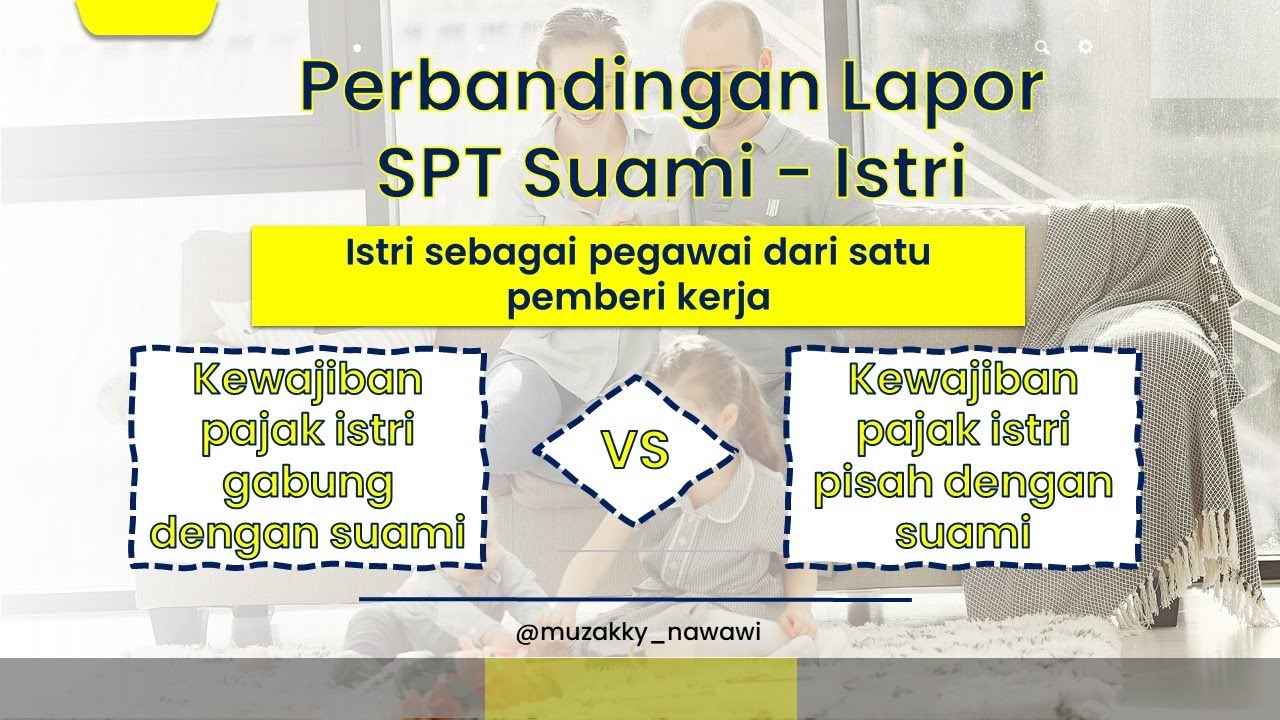 Perbandingan Lapor SPT Suami - Istri

Istri sebagai pegawai dari satu pemberi kerja

Kewajiban pajak istri gabung dengan suami

VS

Kewajiban pajak istri pisah dengan suami

@muzakky_nawawi